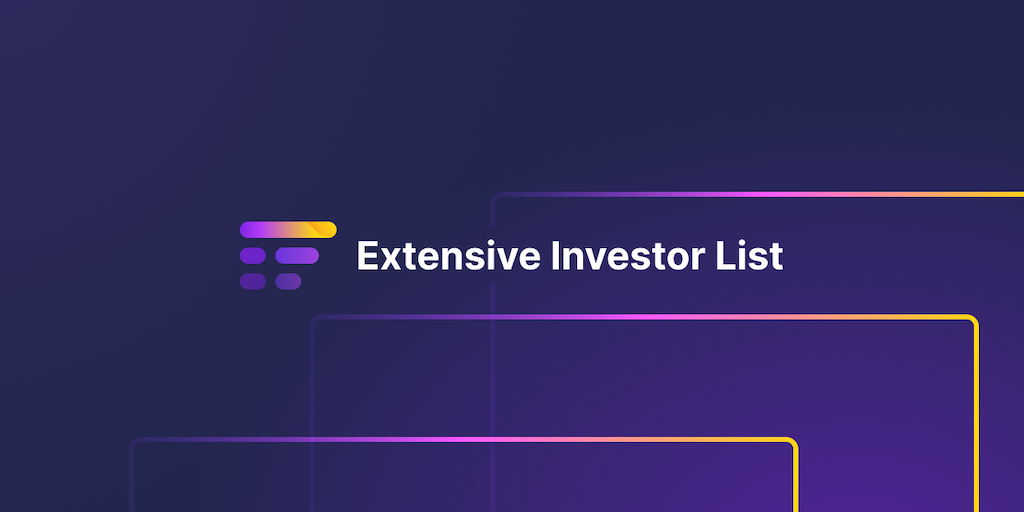 Extensive Investor List